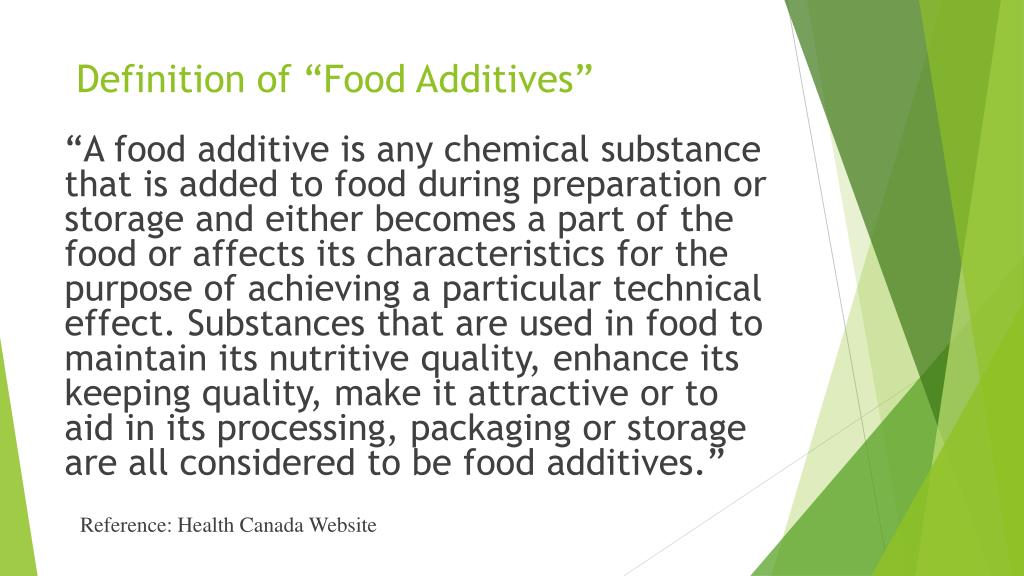 Definition of “Food Additives”

“A food additive is any chemical substance that is added to food during preparation or storage and either becomes a part of the food or affects its characteristics for the purpose of achieving a particular technical effect. Substances that are used in food to maintain its nutritive quality, enhance its keeping quality, make it attractive or to aid in its processing, packaging or storage are all considered to be food additives.”

Reference: Health Canada Website